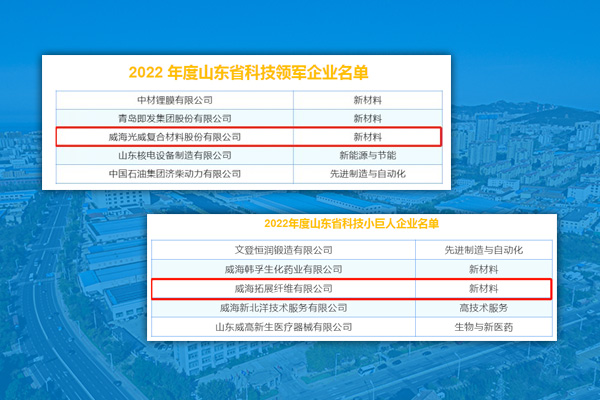 2022 年度山东省科技领军企业名单

| 中材锂膜有限公司 | 新材料 |
|---|---|
| 青岛即发集团股份有限公司 | 新材料 |
| 威海光威复合材料股份有限公司 | 新材料 |
| 山东核电设备制造有限公司 | 新能源与节能 |
| 中国石油集团济柴动力有限公司 | 先进制造与自动化 |

2022年度山东省科技小巨人企业名单

| 文登恒润锻造有限公司 | 先进制造与自动化 |
|---|---|
| 威海韩孚生化药业有限公司 | 新材料 |
| 威海拓展纤维有限公司 | 新材料 |
| 威海新北洋技术服务有限公司 | 高技术服务 |
| 山东威高新生医疗器械有限公司 | 生物与新医药 |